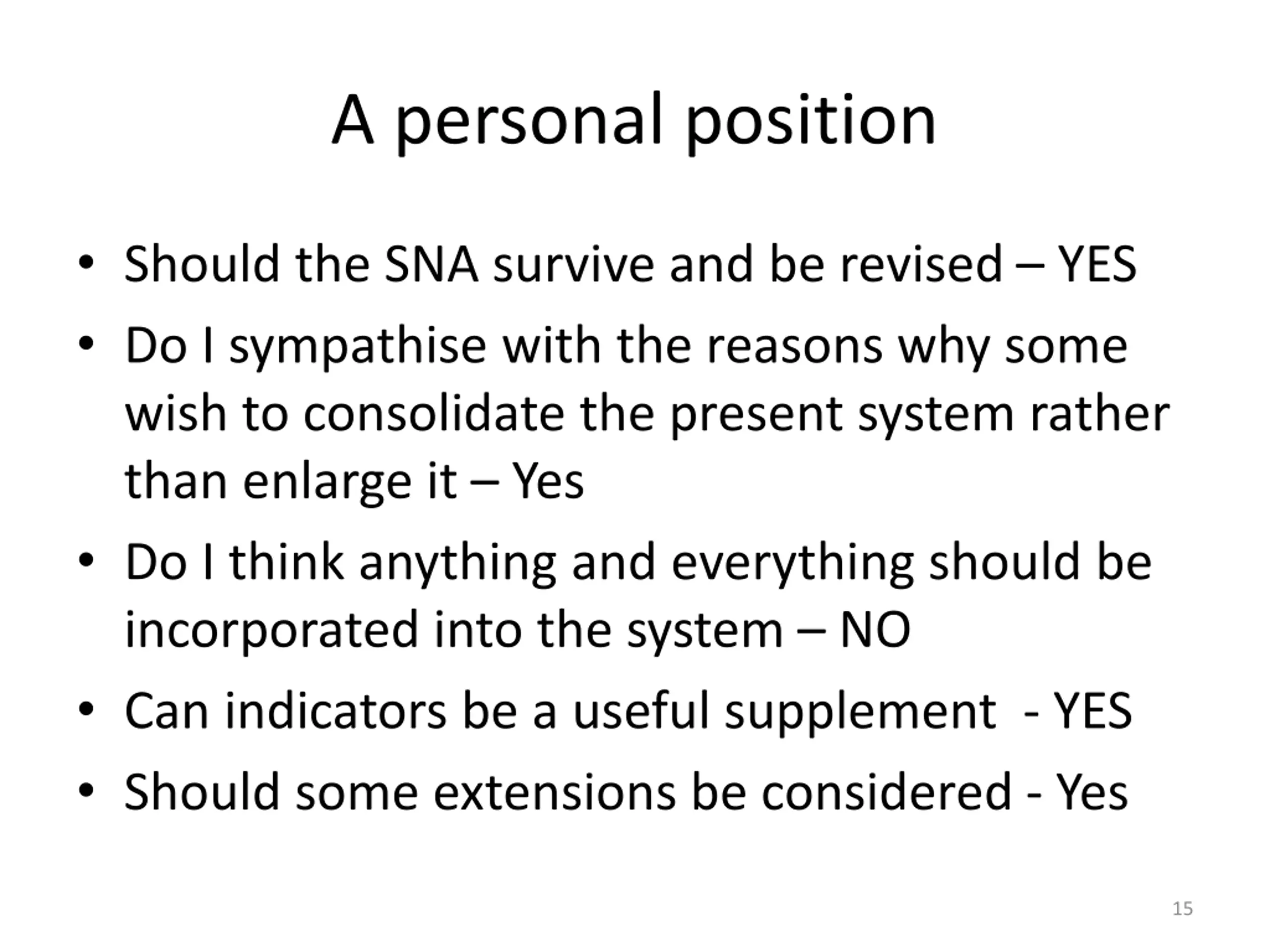 A personal position

• Should the SNA survive and be revised – YES
• Do I sympathise with the reasons why some wish to consolidate the present system rather than enlarge it – Yes
• Do I think anything and everything should be incorporated into the system – NO
• Can indicators be a useful supplement  - YES
• Should some extensions be considered - Yes

15